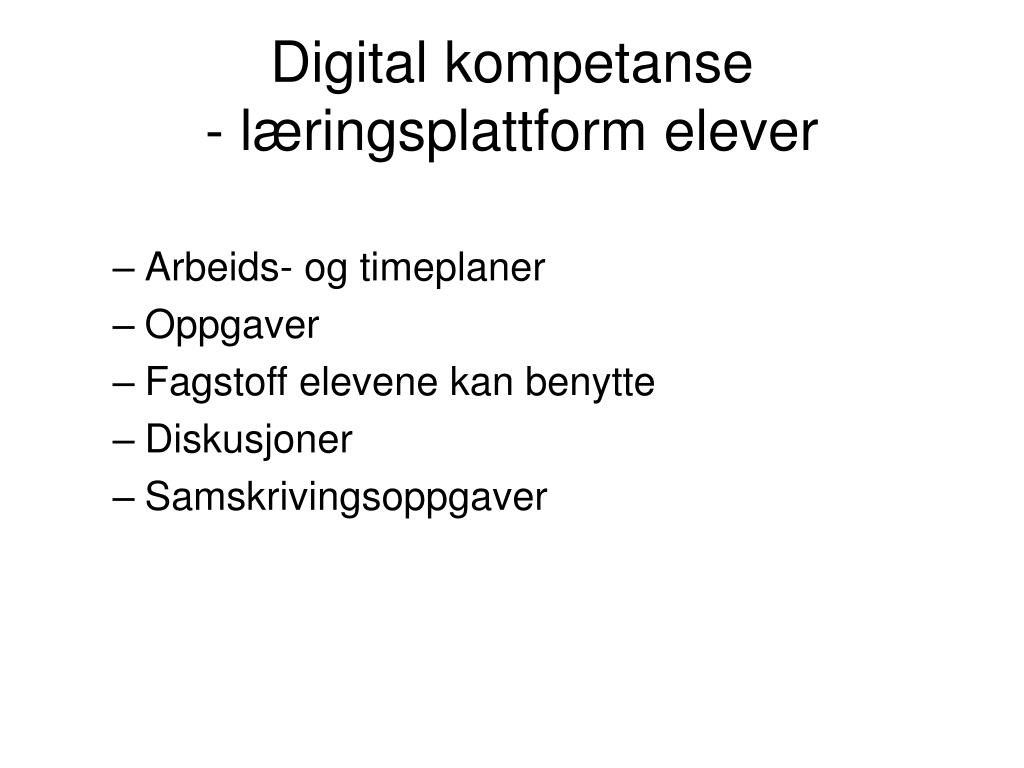 Digital kompetanse
- læringsplattform elever

– Arbeids- og timeplaner
– Oppgaver
– Fagstoff elevene kan benytte
– Diskusjoner
– Samskrivingsoppgaver